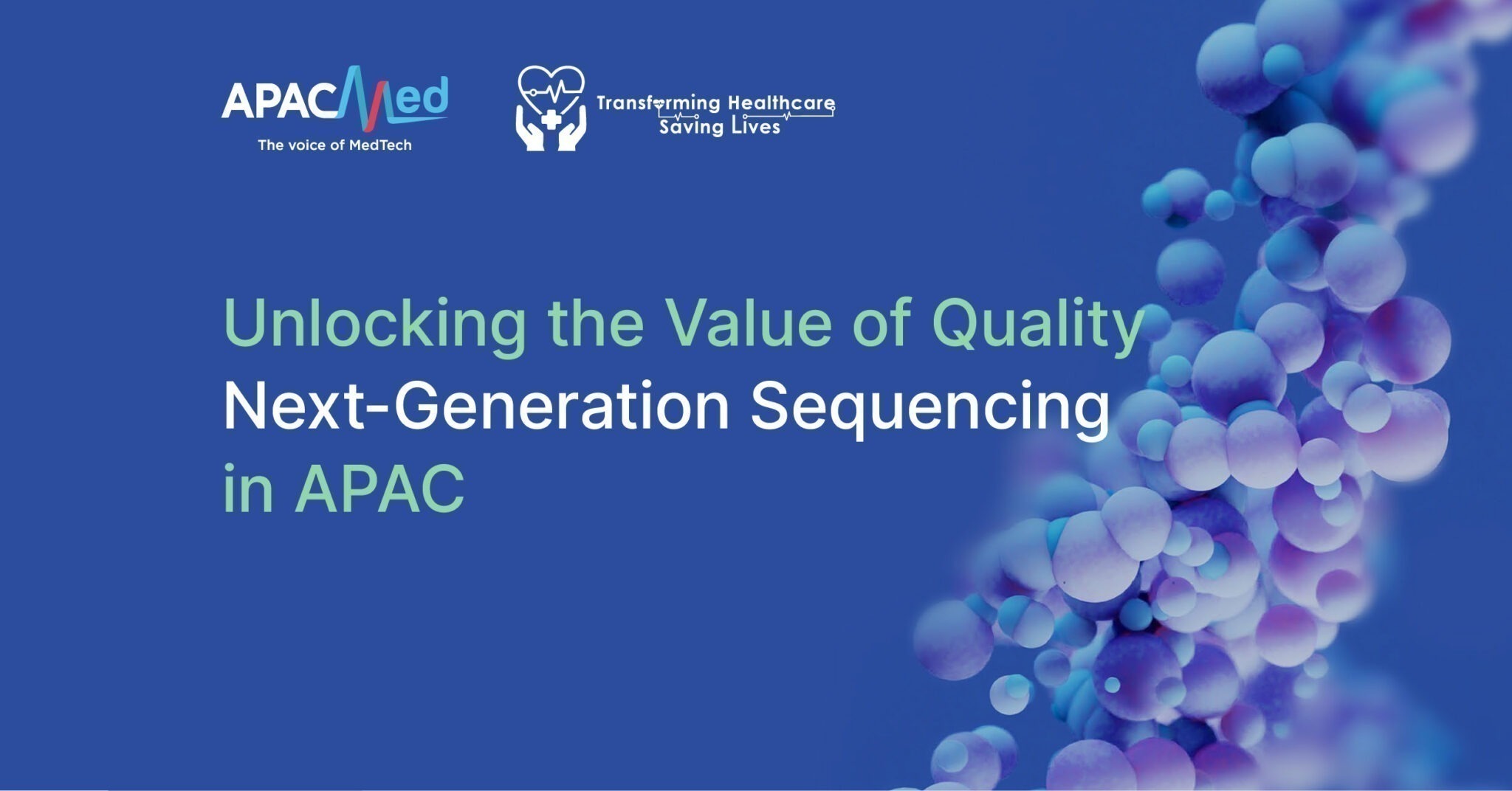 APACMed
The voice of MedTech

Transforming Healthcare
Saving Lives

Unlocking the Value of Quality Next-Generation Sequencing in APAC